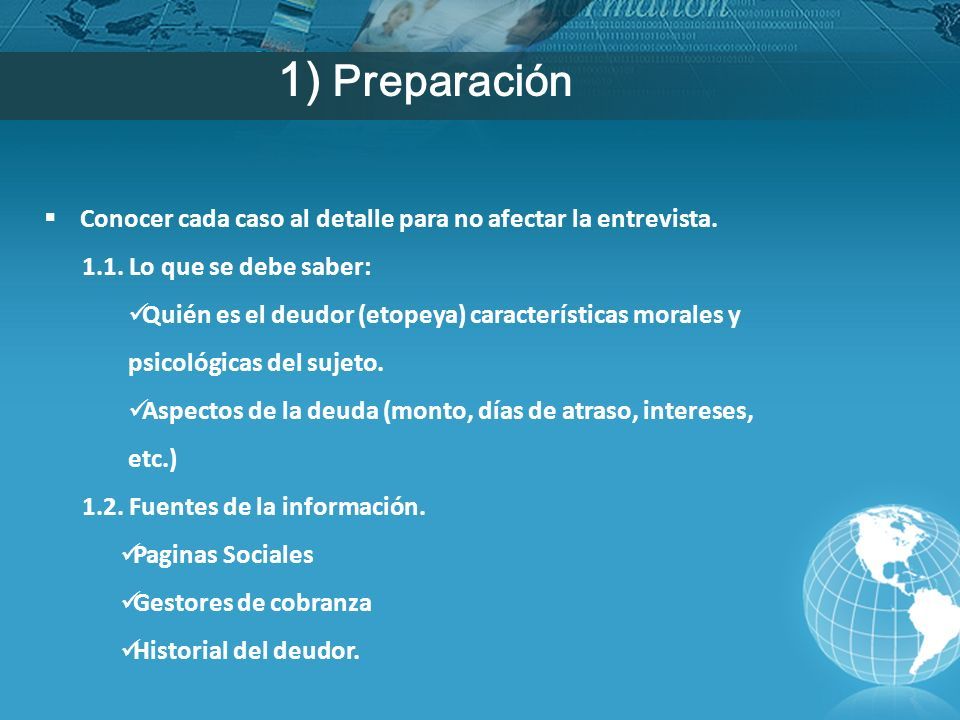 1) Preparación

▪ Conocer cada caso al detalle para no afectar la entrevista.

1.1. Lo que se debe saber:

✓Quién es el deudor (etopeya) características morales y psicológicas del sujeto.

✓Aspectos de la deuda (monto, días de atraso, intereses, etc.)

1.2. Fuentes de la información.

✓Paginas Sociales

✓Gestores de cobranza

✓Historial del deudor.